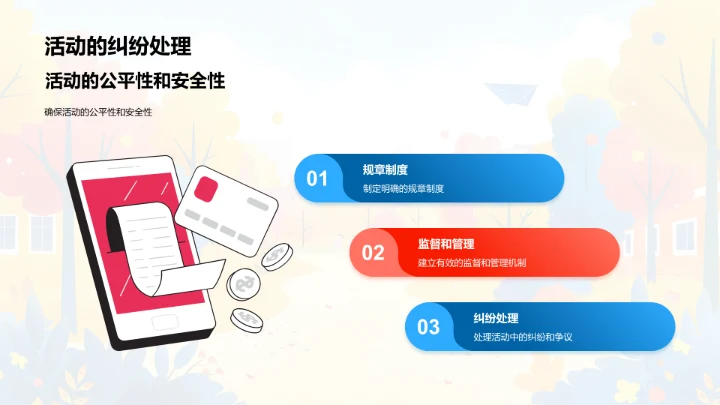 活动的纠纷处理

活动的公平性和安全性

确保活动的公平性和安全性

01 规章制度
制定明确的规章制度

02 监督和管理
建立有效的监督和管理机制

03 纠纷处理
处理活动中的纠纷和争议